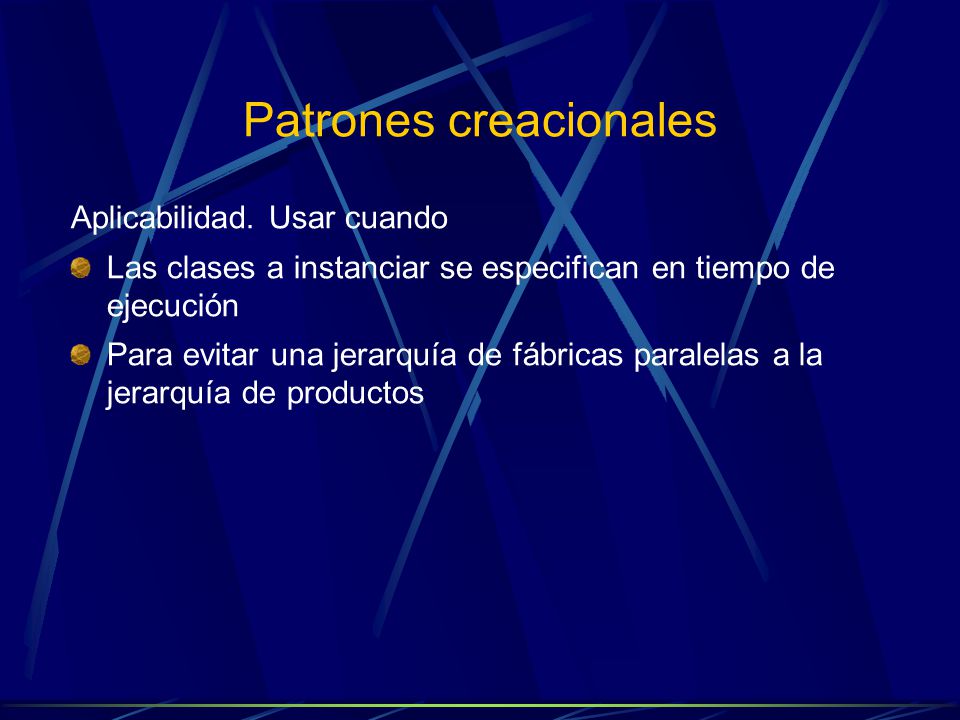 Patrones creacionales

Aplicabilidad. Usar cuando

Las clases a instanciar se especifican en tiempo de ejecución

Para evitar una jerarquía de fábricas paralelas a la jerarquía de productos